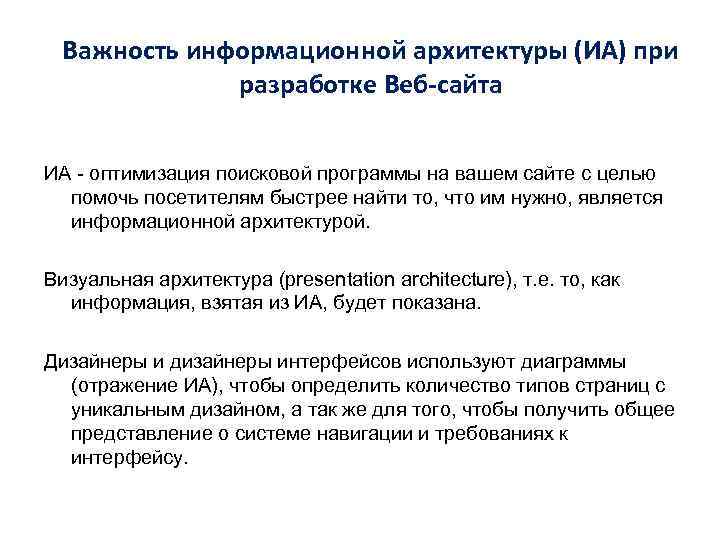 Важность информационной архитектуры (ИА) при разработке Веб-сайта

ИА - оптимизация поисковой программы на вашем сайте с целью помочь посетителям быстрее найти то, что им нужно, является информационной архитектурой.

Визуальная архитектура (presentation architecture), т.е. то, как информация, взятая из ИА, будет показана.

Дизайнеры и дизайнеры интерфейсов используют диаграммы (отражение ИА), чтобы определить количество типов страниц с уникальным дизайном, а так же для того, чтобы получить общее представление о системе навигации и требованиях к интерфейсу.